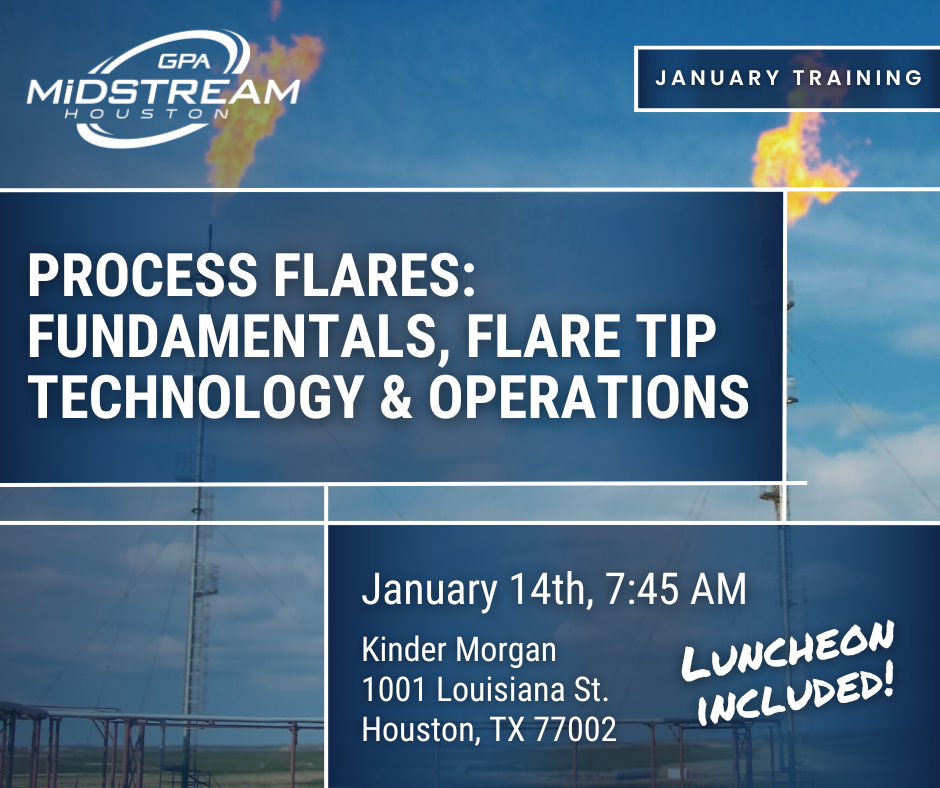 GPA MiDSTREAM HOUSTON

JANUARY TRAINING

PROCESS FLARES: FUNDAMENTALS, FLARE TIP TECHNOLOGY & OPERATIONS

January 14th, 7:45 AM

Kinder Morgan
1001 Louisiana St.
Houston, TX 77002

LUNCHEON INCLUDED!